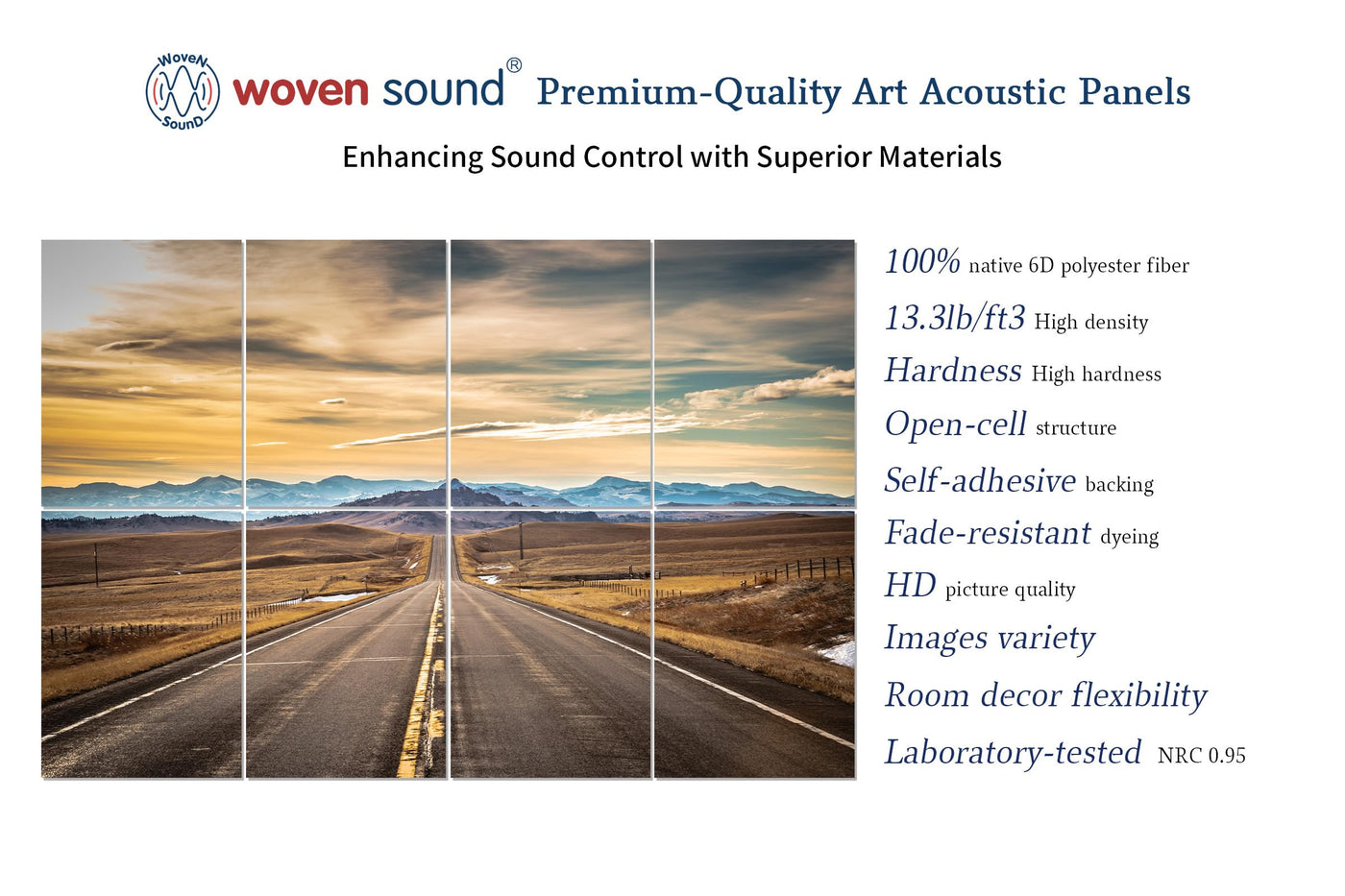 WoveN SounD

woven sound®

Premium-Quality Art Acoustic Panels

Enhancing Sound Control with Superior Materials

100% native 6D polyester fiber

13.3lb/ft3 High density

Hardness High hardness

Open-cell structure

Self-adhesive backing

Fade-resistant dyeing

HD picture quality

Images variety

Room decor flexibility

Laboratory-tested NRC 0.95